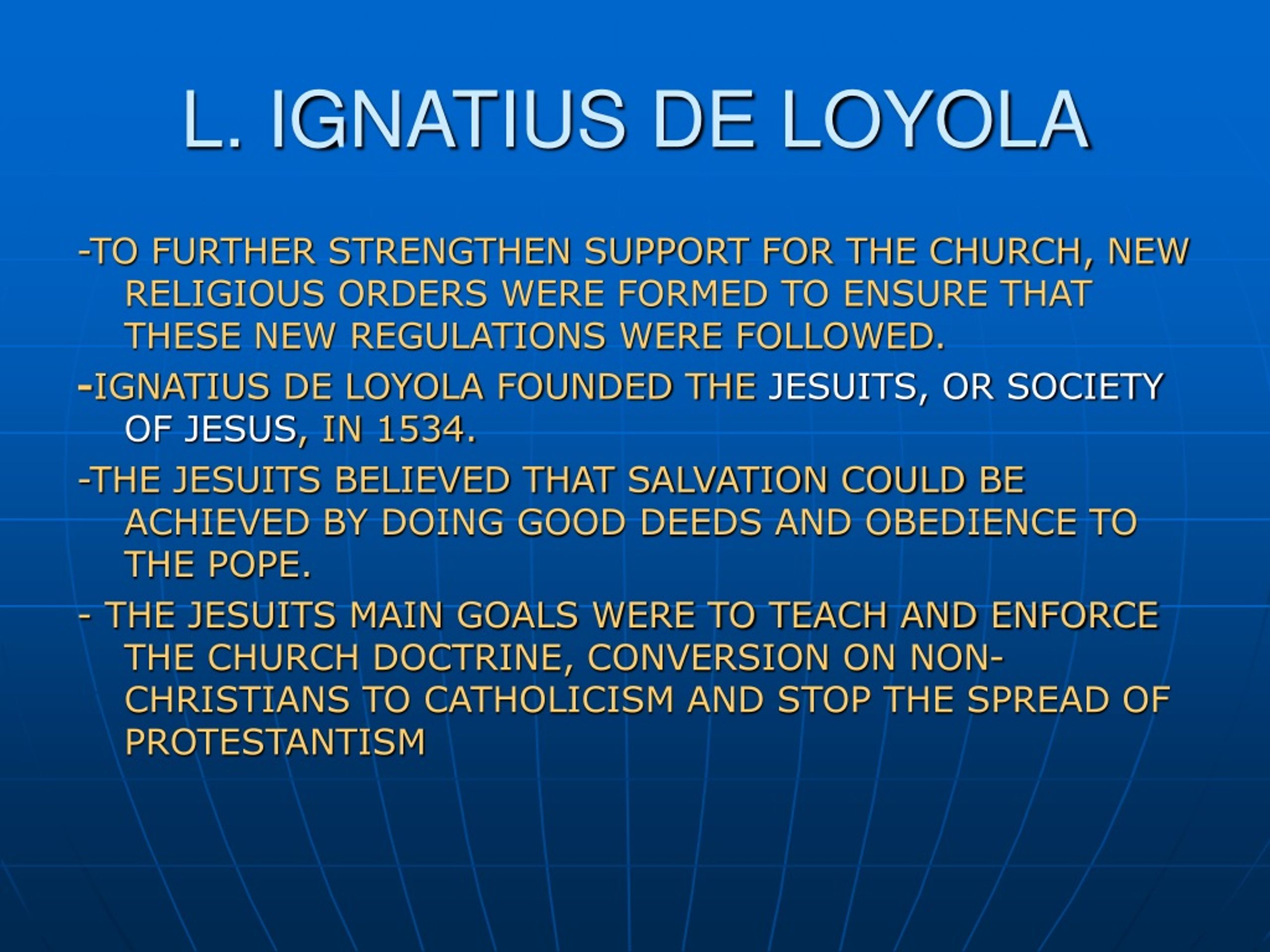 L. IGNATIUS DE LOYOLA

-TO FURTHER STRENGTHEN SUPPORT FOR THE CHURCH, NEW RELIGIOUS ORDERS WERE FORMED TO ENSURE THAT THESE NEW REGULATIONS WERE FOLLOWED.

-IGNATIUS DE LOYOLA FOUNDED THE JESUITS, OR SOCIETY OF JESUS, IN 1534.

-THE JESUITS BELIEVED THAT SALVATION COULD BE ACHIEVED BY DOING GOOD DEEDS AND OBEDIENCE TO THE POPE.

- THE JESUITS MAIN GOALS WERE TO TEACH AND ENFORCE THE CHURCH DOCTRINE, CONVERSION ON NON-CHRISTIANS TO CATHOLICISM AND STOP THE SPREAD OF PROTESTANTISM